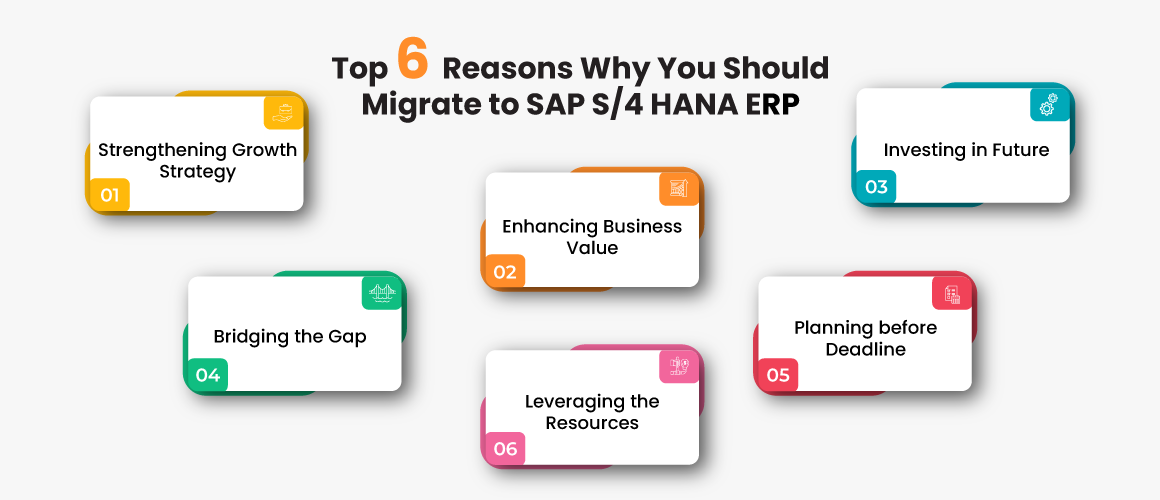 Top 6 Reasons Why You Should Migrate to SAP S/4 HANA ERP

Strengthening Growth Strategy
01

Enhancing Business Value
02

Investing in Future
03

Bridging the Gap
04

Planning before Deadline
05

Leveraging the Resources
06